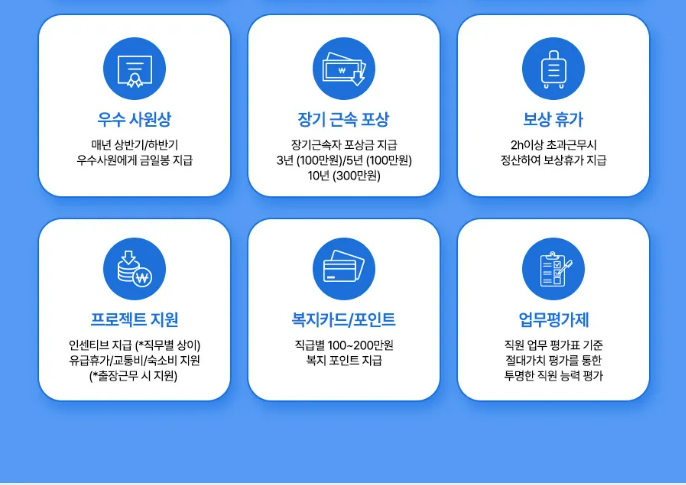 우수 사원상

매년 상반기/하반기
우수사원에게 금일봉 지급

장기 근속 포상

장기근속자 포상금 지급
3년 (100만원)/5년 (100만원)
10년 (300만원)

보상 휴가

2h이상 초과근무시
정산하여 보상휴가 지급

프로젝트 지원

인센티브 지급 (*직무별 상이)
유급휴가/교통비/숙소비 지원
(*출장근무 시 지원)

복지카드/포인트

직급별 100~200만원
복지 포인트 지급

업무평가제

직원 업무 평가표 기준
절대가치 평가를 통한
투명한 직원 능력 평가